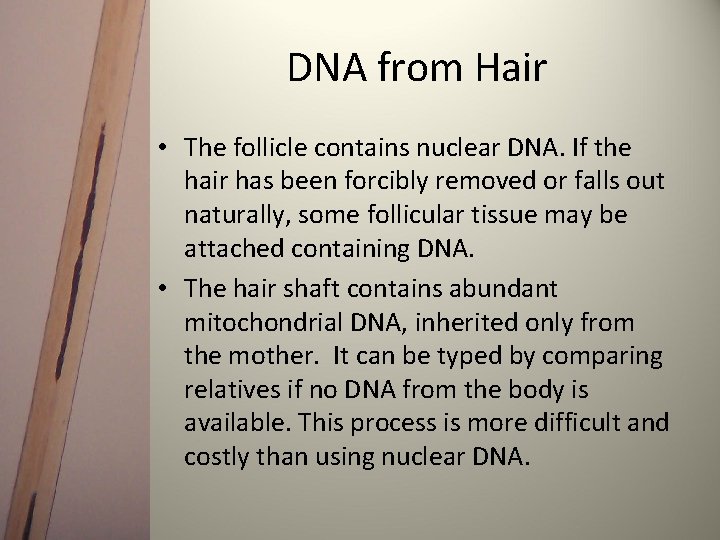 DNA from Hair

• The follicle contains nuclear DNA. If the hair has been forcibly removed or falls out naturally, some follicular tissue may be attached containing DNA.
• The hair shaft contains abundant mitochondrial DNA, inherited only from the mother. It can be typed by comparing relatives if no DNA from the body is available. This process is more difficult and costly than using nuclear DNA.